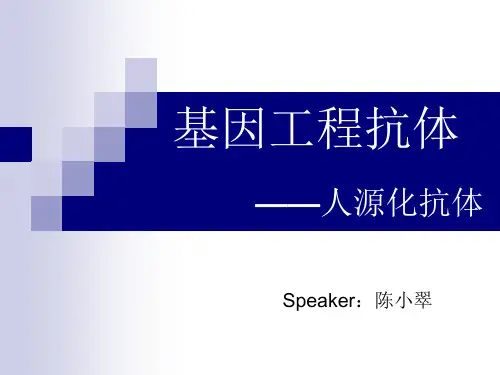 基因工程抗体

——人源化抗体

Speaker：陈小翠